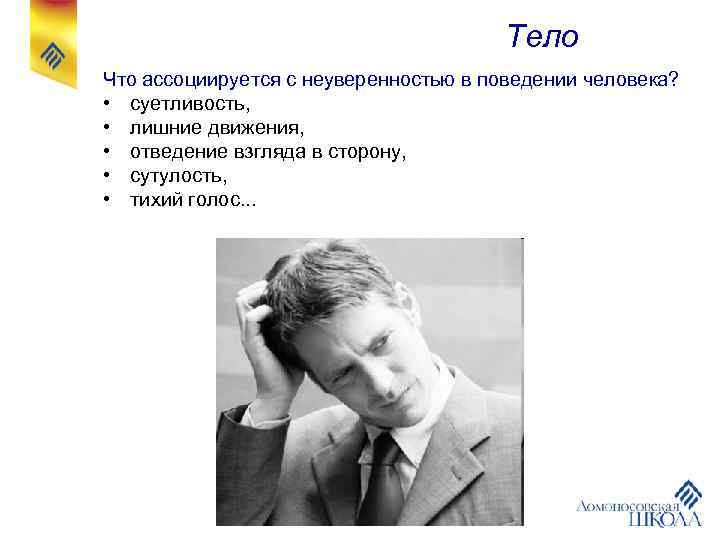 Тело

Что ассоциируется с неуверенностью в поведении человека?
• суетливость,
• лишние движения,
• отведение взгляда в сторону,
• сутулость,
• тихий голос...

Ломоносовская ШКОЛА